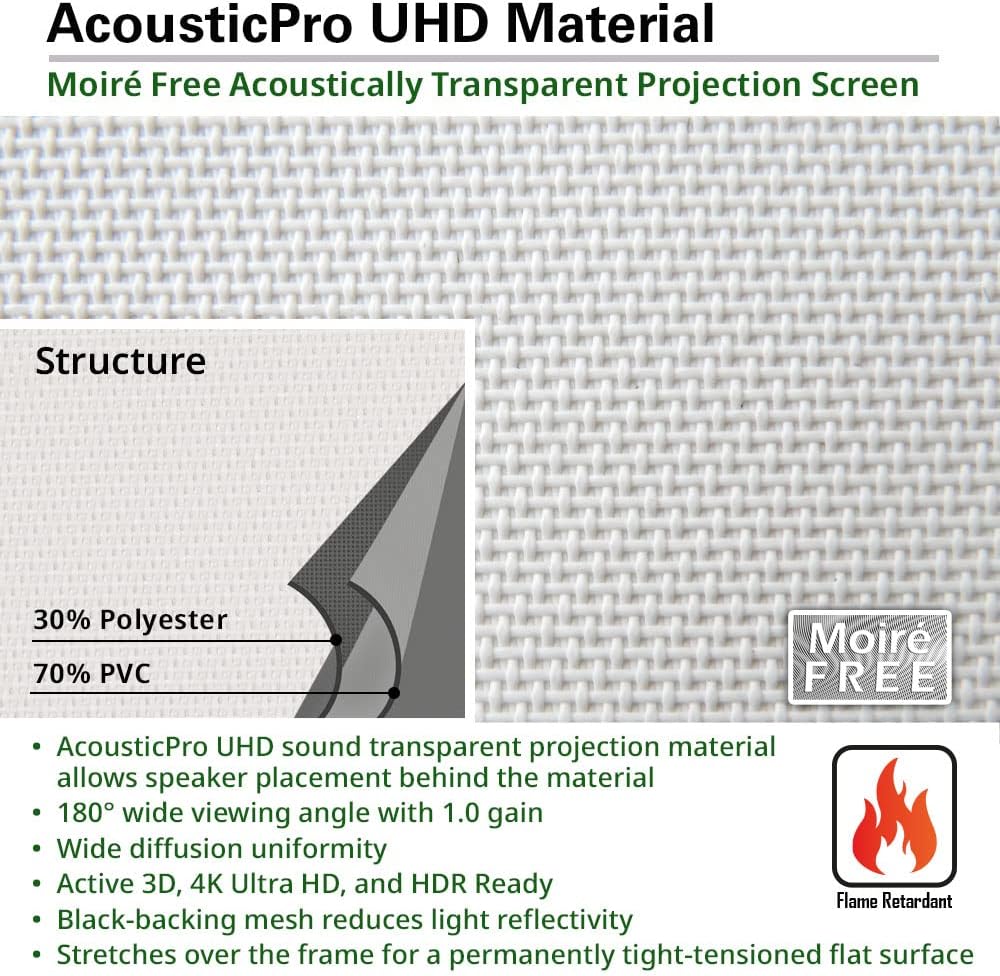 AcousticPro UHD Material

Moiré Free Acoustically Transparent Projection Screen

Structure

30% Polyester

70% PVC

Moiré FREE

• AcousticPro UHD sound transparent projection material allows speaker placement behind the material
• 180° wide viewing angle with 1.0 gain
• Wide diffusion uniformity
• Active 3D, 4K Ultra HD, and HDR Ready
• Black-backing mesh reduces light reflectivity
• Stretches over the frame for a permanently tight-tensioned flat surface

Flame Retardant